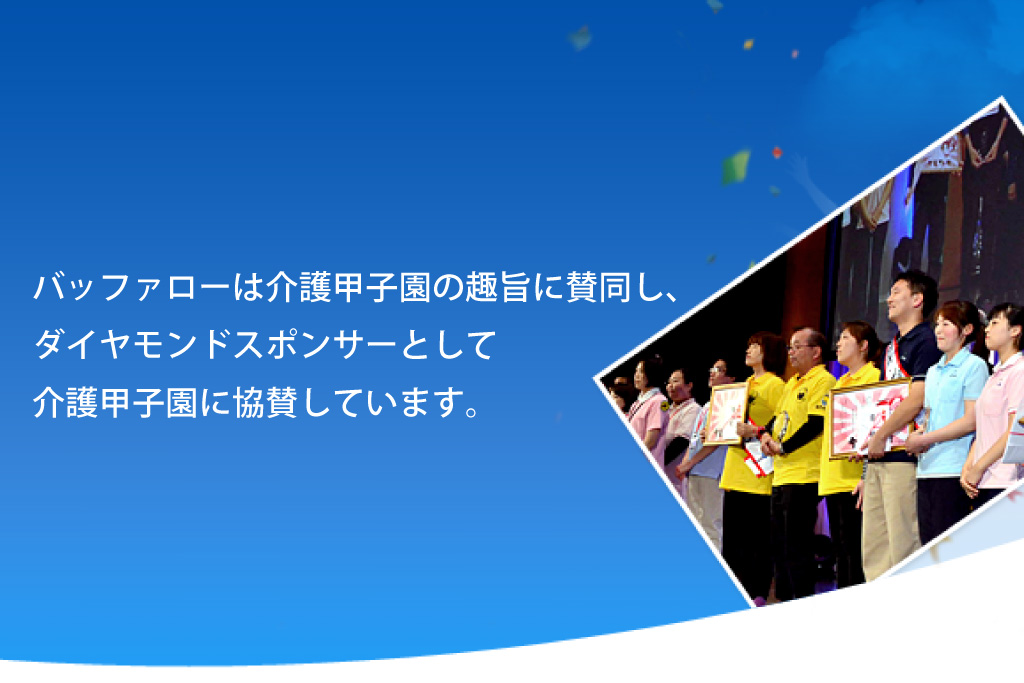 バッファローは介護甲子園の趣旨に賛同し、
ダイヤモンドスポンサーとして
介護甲子園に協賛しています。